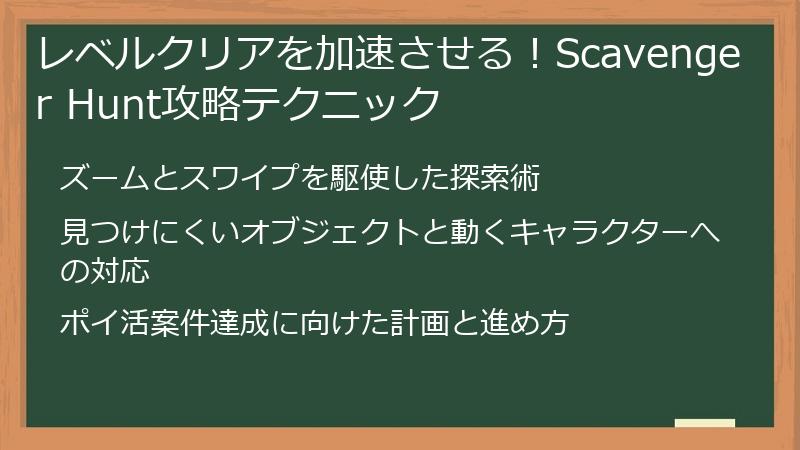 レベルクリアを加速させる！Scavenger Hunt攻略テクニック

ズームとスワイプを駆使した探索術

見つけにくいオブジェクトと動くキャラクターへの対応

ポイ活案件達成に向けた計画と進め方